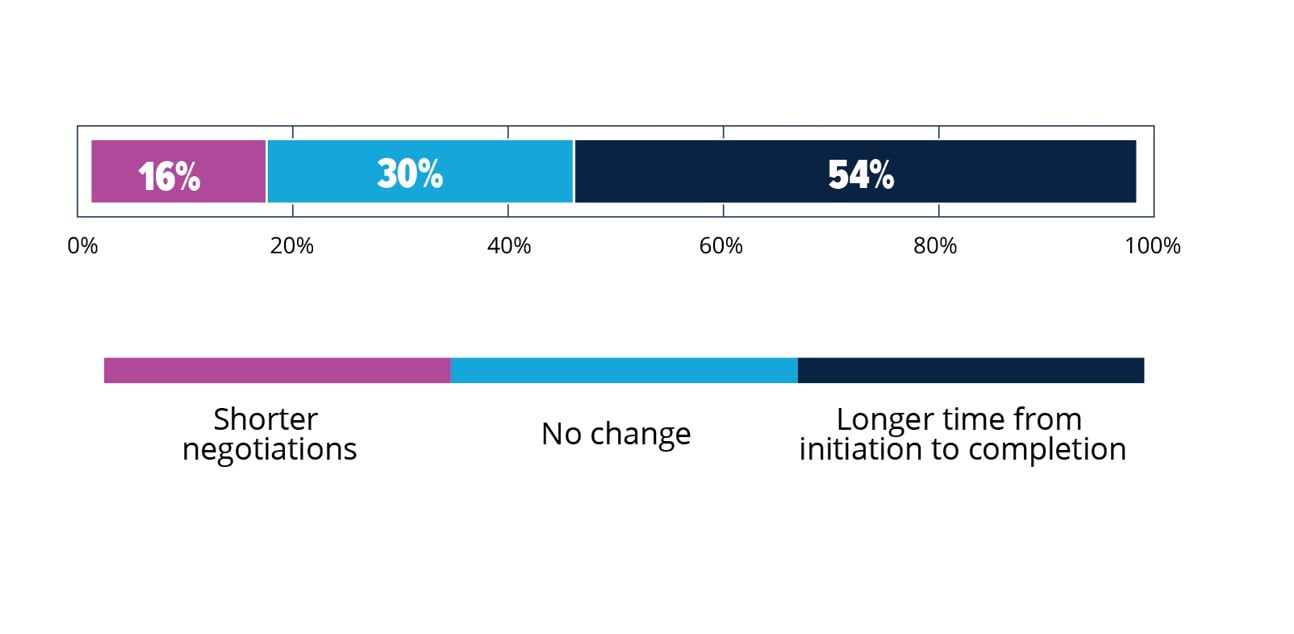 16%
30%
54%

0%
20%
40%
60%
80%
100%

Shorter negotiations

No change

Longer time from initiation to completion